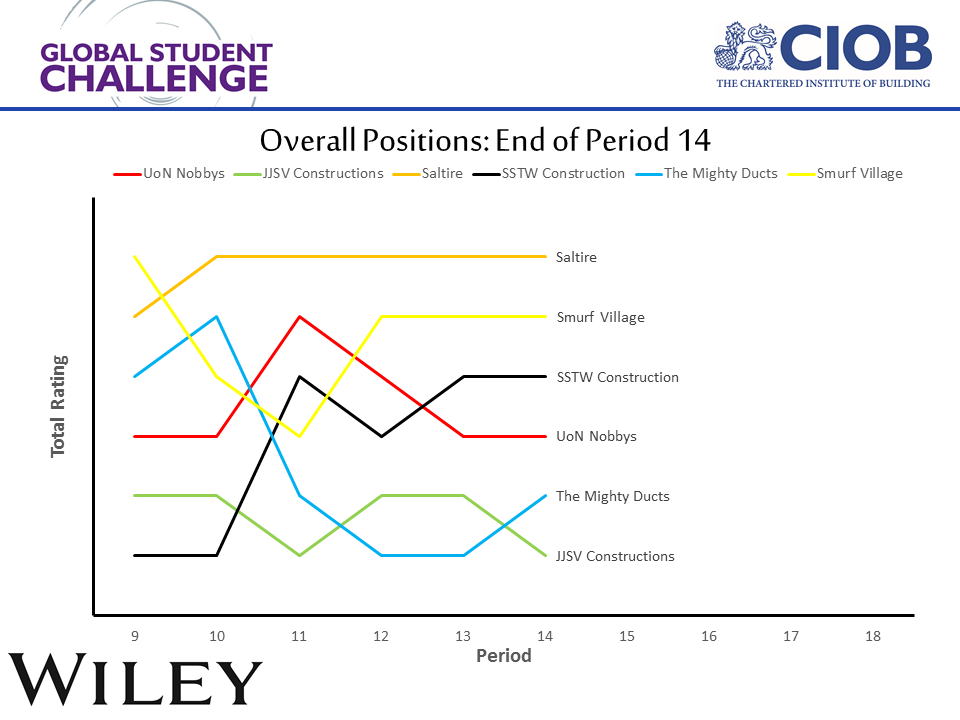 GLOBAL STUDENT CHALLENGE

CIOB
THE CHARTERED INSTITUTE OF BUILDING

Overall Positions: End of Period 14

UoN Nobbys
JJSV Constructions
Saltire
SSTW Construction
The Mighty Ducts
Smurf Village

Total Rating

Saltire
Smurf Village
SSTW Construction
UoN Nobbys
The Mighty Ducts
JJSV Constructions

9
10
11
12
13
14
15
16
17
18
Period

WILEY